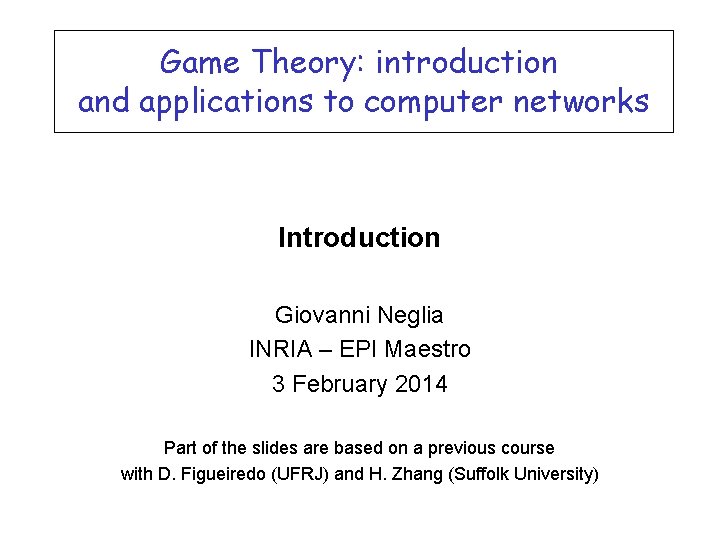 Game Theory: introduction and applications to computer networks

Introduction

Giovanni Neglia
INRIA – EPI Maestro
3 February 2014

Part of the slides are based on a previous course with D. Figueiredo (UFRJ) and H. Zhang (Suffolk University)